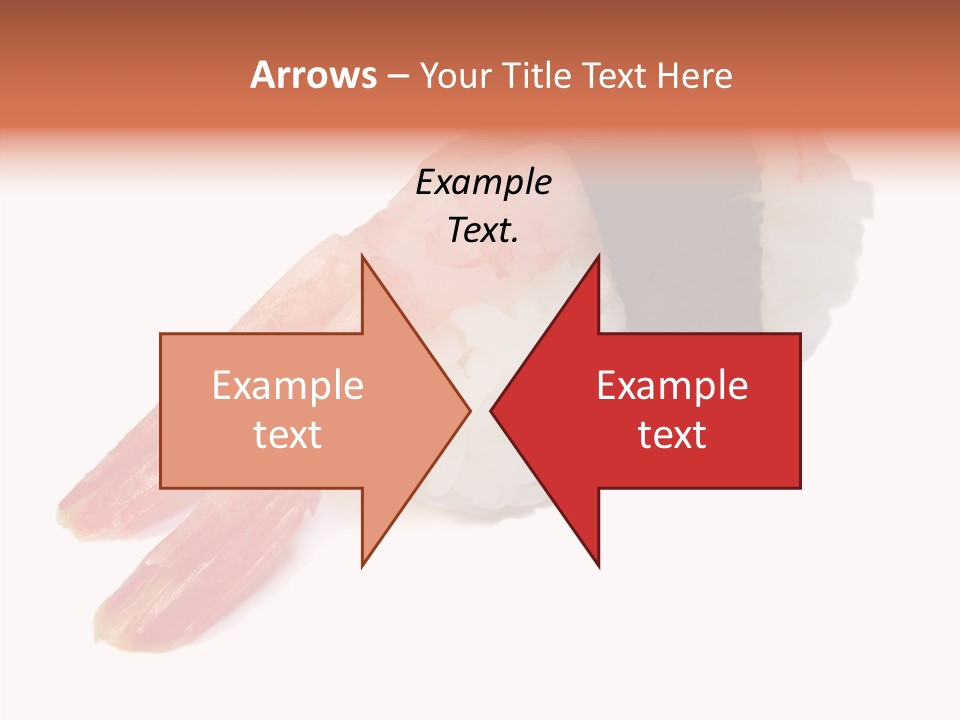 Arrows – Your Title Text Here

Example Text.

Example text

Example text